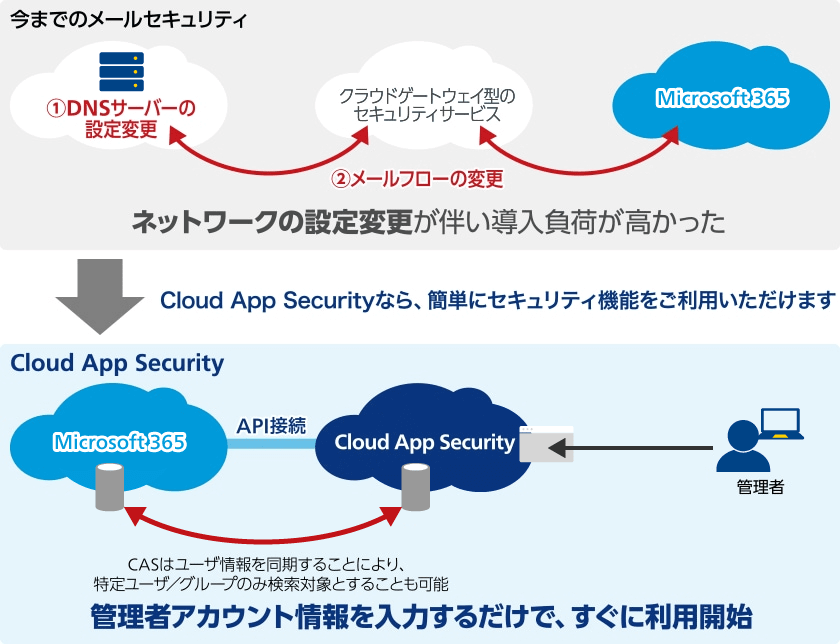 今までのメールセキュリティ

①DNSサーバーの設定変更

クラウドゲートウェイ型のセキュリティサービス

Microsoft 365

②メールフローの変更

ネットワークの設定変更が伴い導入負荷が高かった

Cloud App Securityなら、簡単にセキュリティ機能をご利用いただけます

Cloud App Security

Microsoft 365

API接続

Cloud App Security

管理者

CASはユーザ情報を同期することにより、特定ユーザ／グループのみ検索対象とすることも可能

管理者アカウント情報を入力するだけで、すぐに利用開始